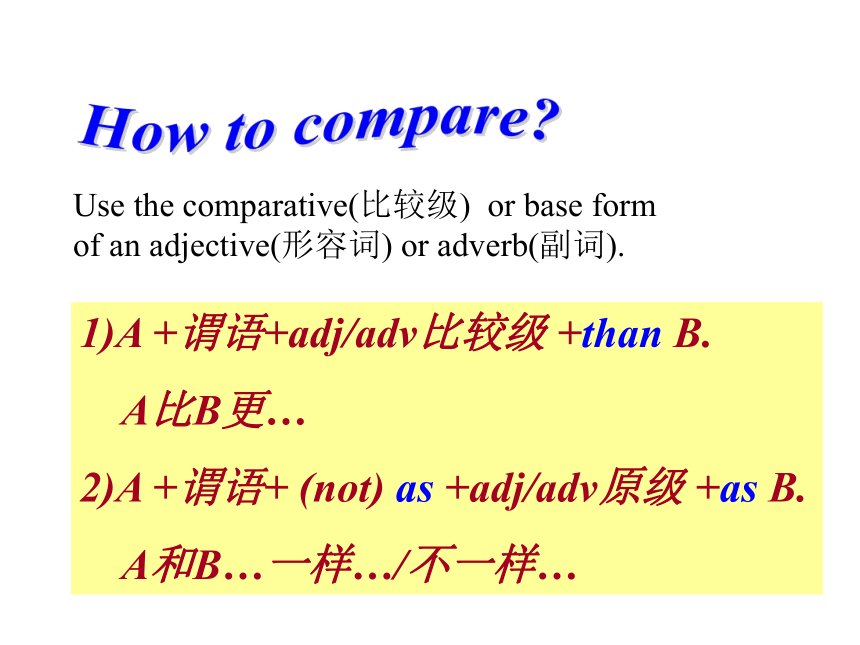 How to compare?

Use the comparative(比较级) or base form of an adjective(形容词) or adverb(副词).

1)A + 谓语+adj/adv比较级 +than B.

A比B更…

2)A + 谓语+ (not) as +adj/adv原级 +as B.

A和B…一样…/不一样…